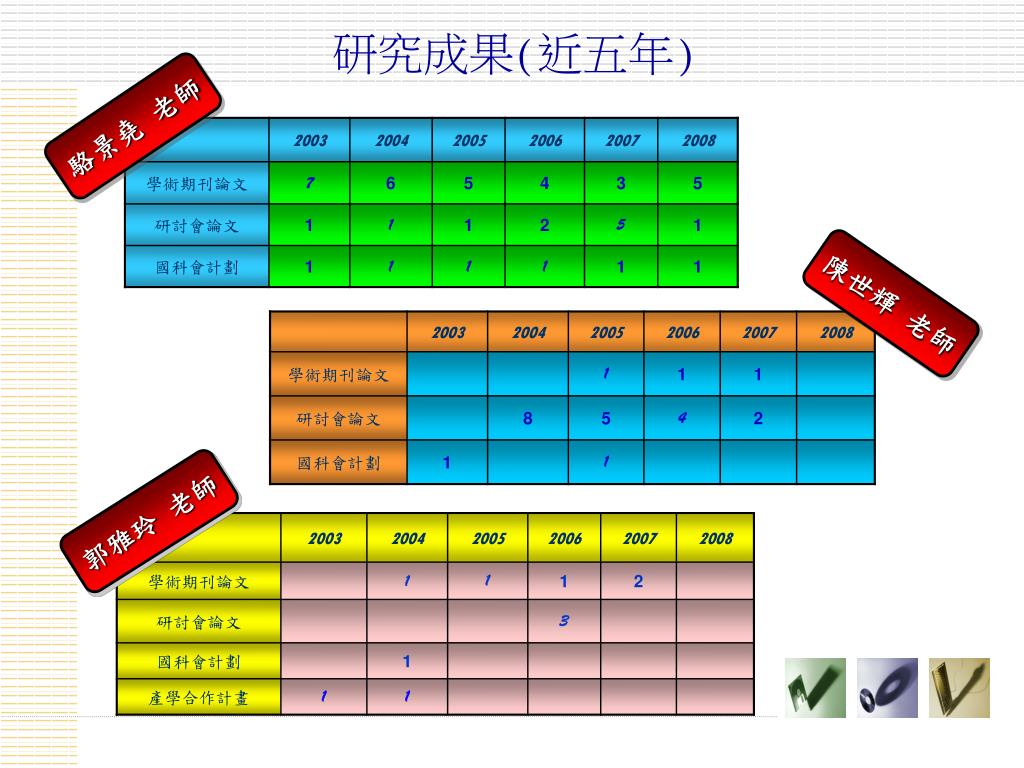 研究成果(近五年)

駱景堯 老師

| | 2003 | 2004 | 2005 | 2006 | 2007 | 2008 |
|---|---|---|---|---|---|---|
| 學術期刊論文 | 7 | 6 | 5 | 4 | 3 | 5 |
| 研討會論文 | 1 | 1 | 1 | 2 | 5 | 1 |
| 國科會計劃 | 1 | 1 | 1 | 1 | 1 | 1 |

陳世輝 老師

| | 2003 | 2004 | 2005 | 2006 | 2007 | 2008 |
|---|---|---|---|---|---|---|
| 學術期刊論文 | | | 1 | 1 | 1 | |
| 研討會論文 | | 8 | 5 | 4 | 2 | |
| 國科會計劃 | 1 | | 1 | | | |

郭雅玲 老師

| | 2003 | 2004 | 2005 | 2006 | 2007 | 2008 |
|---|---|---|---|---|---|---|
| 學術期刊論文 | | 1 | 1 | 1 | 2 | |
| 研討會論文 | | | | 3 | | |
| 國科會計劃 | | 1 | | | | |
| 產學合作計畫 | 1 | 1 | | | | |